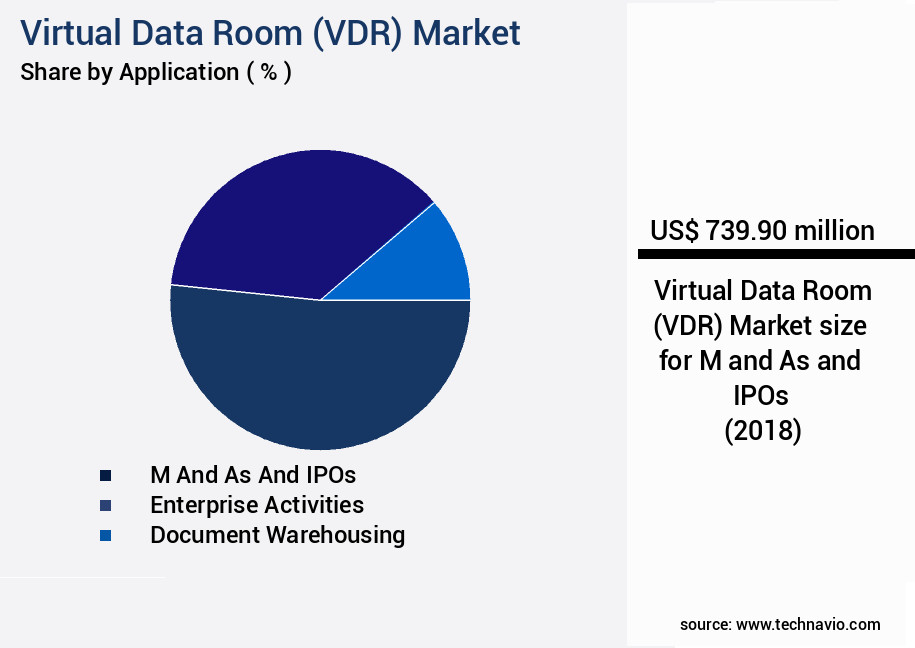 Virtual Data Room (VDR) Market
Share by Application ( % )

M And As And IPOs
Enterprise Activities
Document Warehousing

US$ 739.90 million

Virtual Data Room (VDR) Market size for M and As and IPOs (2018)

source: www.technavio.com